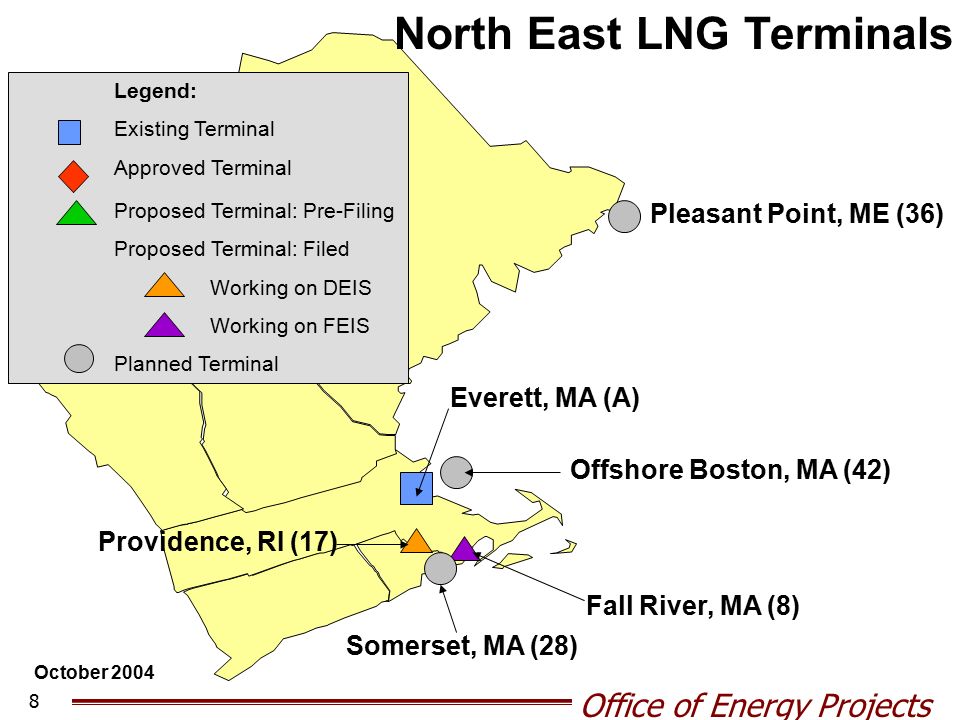 North East LNG Terminals

Legend:
Existing Terminal
Approved Terminal
Proposed Terminal: Pre-Filing
Proposed Terminal: Filed
Working on DEIS
Working on FEIS
Planned Terminal

Pleasant Point, ME (36)

Everett, MA (A)

Offshore Boston, MA (42)

Providence, RI (17)

Fall River, MA (8)

Somerset, MA (28)

October 2004

8

Office of Energy Projects